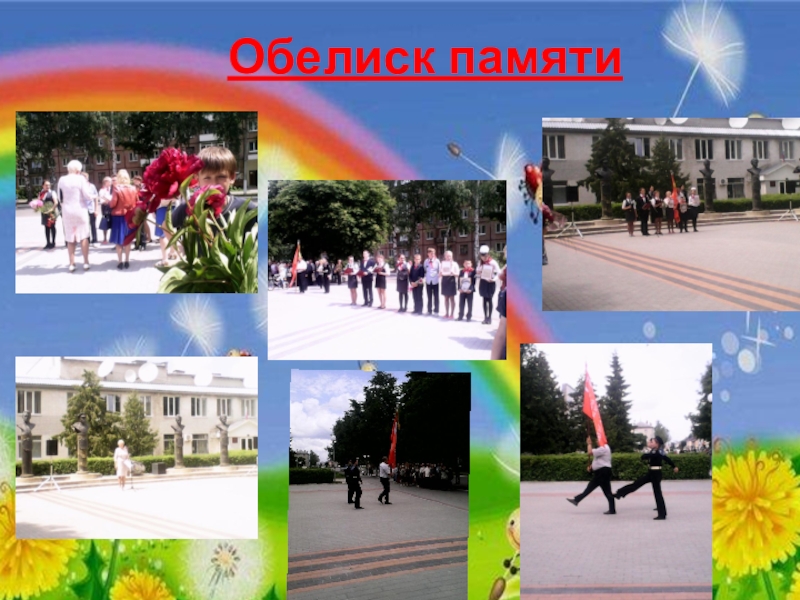 Обелиск памяти